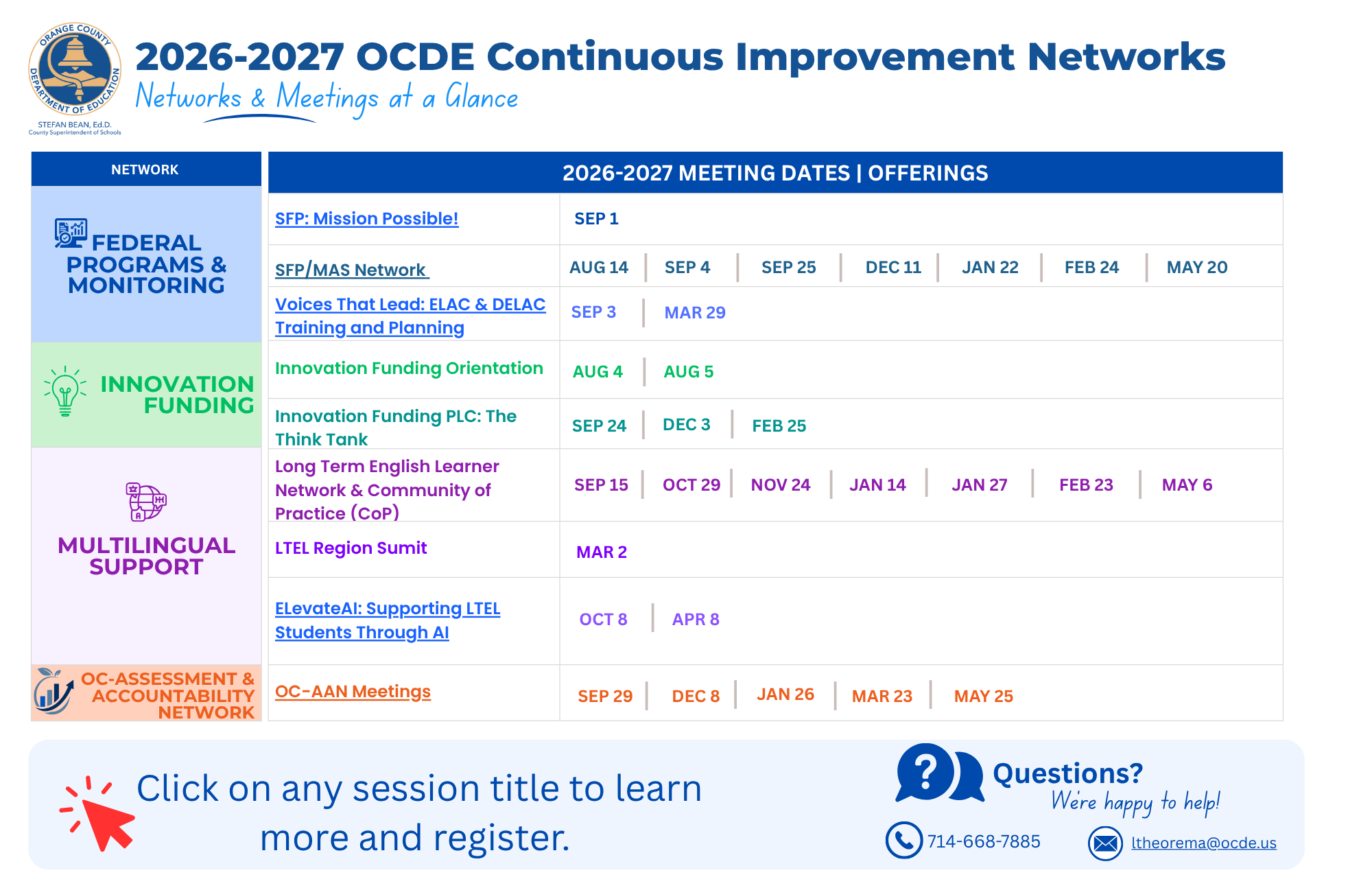 ORANGE COUNTY DEPARTMENT OF EDUCATION
STEFAN BEAN, Ed.D.
County Superintendent of Schools

2026-2027 OCDE Continuous Improvement Networks
Networks & Meetings at a Glance

| NETWORK | 2026-2027 MEETING DATES \| OFFERINGS | |
|---|---|---|
| FEDERAL PROGRAMS & MONITORING | SFP: Mission Possible! | SEP 1 |
| | SFP/MAS Network | AUG 14 \| SEP 4 \| SEP 25 \| DEC 11 \| JAN 22 \| FEB 24 \| MAY 20 |
| | Voices That Lead: ELAC & DELAC Training and Planning | SEP 3 \| MAR 29 |
| INNOVATION FUNDING | Innovation Funding Orientation | AUG 4 \| AUG 5 |
| | Innovation Funding PLC: The Think Tank | SEP 24 \| DEC 3 \| FEB 25 |
| MULTILINGUAL SUPPORT | Long Term English Learner Network & Community of Practice (CoP) | SEP 15 \| OCT 29 \| NOV 24 \| JAN 14 \| JAN 27 \| FEB 23 \| MAY 6 |
| | LTEL Region Sumit | MAR 2 |
| | ELevateAI: Supporting LTEL Students Through AI | OCT 8 \| APR 8 |
| OC-ASSESSMENT & ACCOUNTABILITY NETWORK | OC-AAN Meetings | SEP 29 \| DEC 8 \| JAN 26 \| MAR 23 \| MAY 25 |

Click on any session title to learn more and register.

Questions?
We're happy to help!
714-668-7885
ltheorema@ocde.us